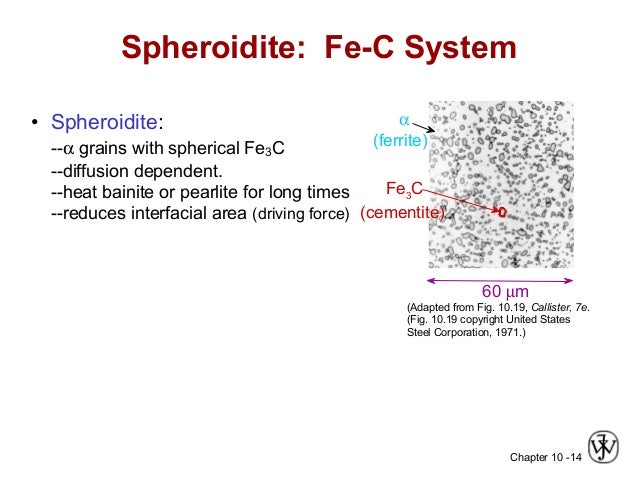 Spheroidite: Fe-C System

• Spheroidite:
--$\alpha$ grains with spherical $Fe_3C$
--diffusion dependent.
--heat bainite or pearlite for long times
--reduces interfacial area (driving force)

$\alpha$
(ferrite)

$Fe_3C$
(cementite)

60 $\mu$m

(Adapted from Fig. 10.19, Callister, 7e. (Fig. 10.19 copyright United States Steel Corporation, 1971.)

Chapter 10 -14